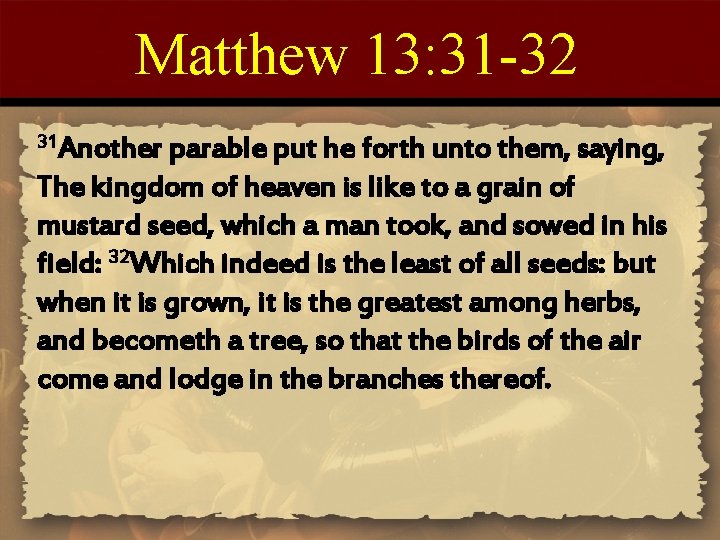 Matthew 13:31-32

$^{31}$Another parable put he forth unto them, saying, The kingdom of heaven is like to a grain of mustard seed, which a man took, and sowed in his field: $^{32}$Which indeed is the least of all seeds: but when it is grown, it is the greatest among herbs, and becometh a tree, so that the birds of the air come and lodge in the branches thereof.